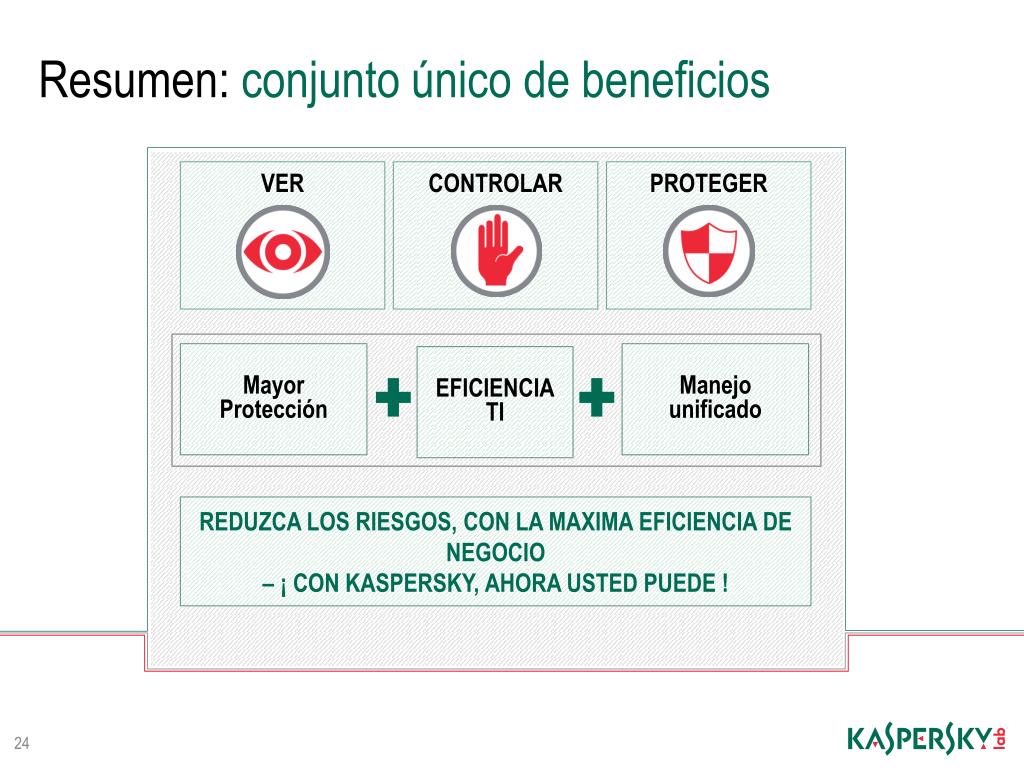 Resumen: conjunto único de beneficios

VER

CONTROLAR

PROTEGER

Mayor Protección

EFICIENCIA TI

Manejo unificado

REDUZCA LOS RIESGOS, CON LA MAXIMA EFICIENCIA DE NEGOCIO
– ¡ CON KASPERSKY, AHORA USTED PUEDE !

24

KASPERSKY lab